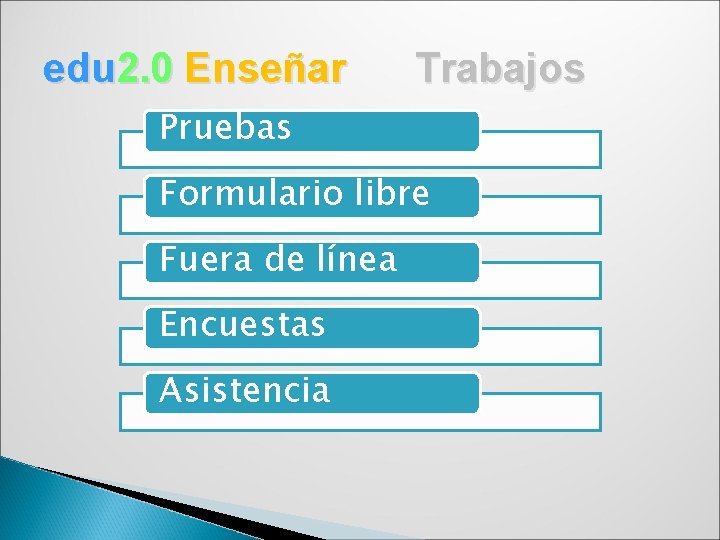 edu2.0 Enseñar Trabajos

Pruebas

Formulario libre

Fuera de línea

Encuestas

Asistencia